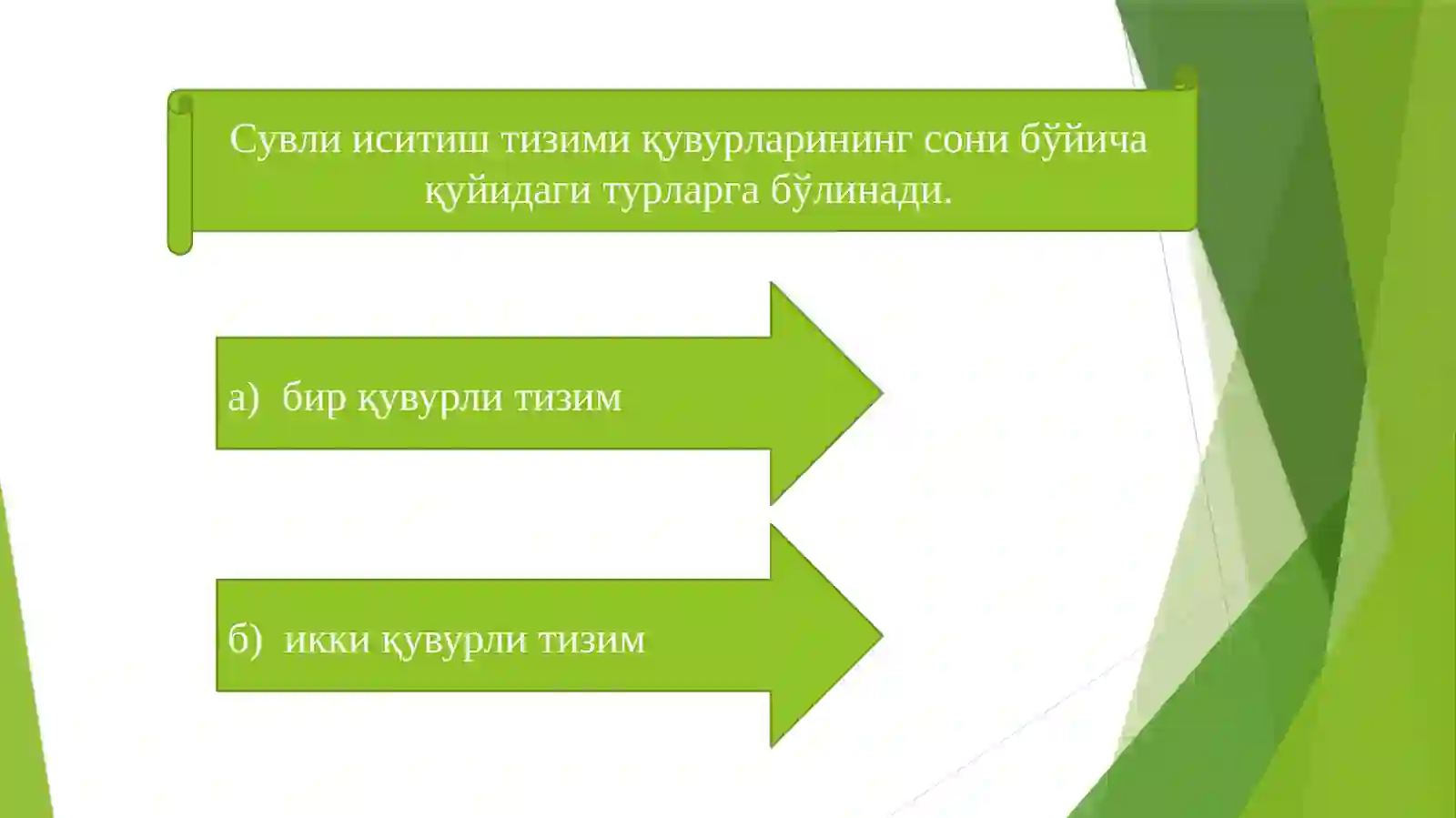 Сувли иситиш тизими қувурларининг сони бўйича қуйидаги турларга бўлинади.

а) бир қувурли тизим

б) икки қувурли тизим